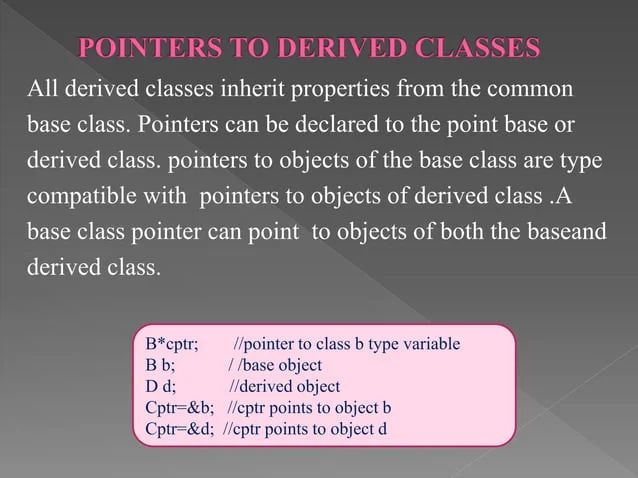 POINTERS TO DERIVED CLASSES

All derived classes inherit properties from the common base class. Pointers can be declared to the point base or derived class. pointers to objects of the base class are type compatible with pointers to objects of derived class .A base class pointer can point to objects of both the baseand derived class.

B*cptr; //pointer to class b type variable
B b; / /base object
D d; //derived object
Cptr=&b; //cptr points to object b
Cptr=&d; //cptr points to object d